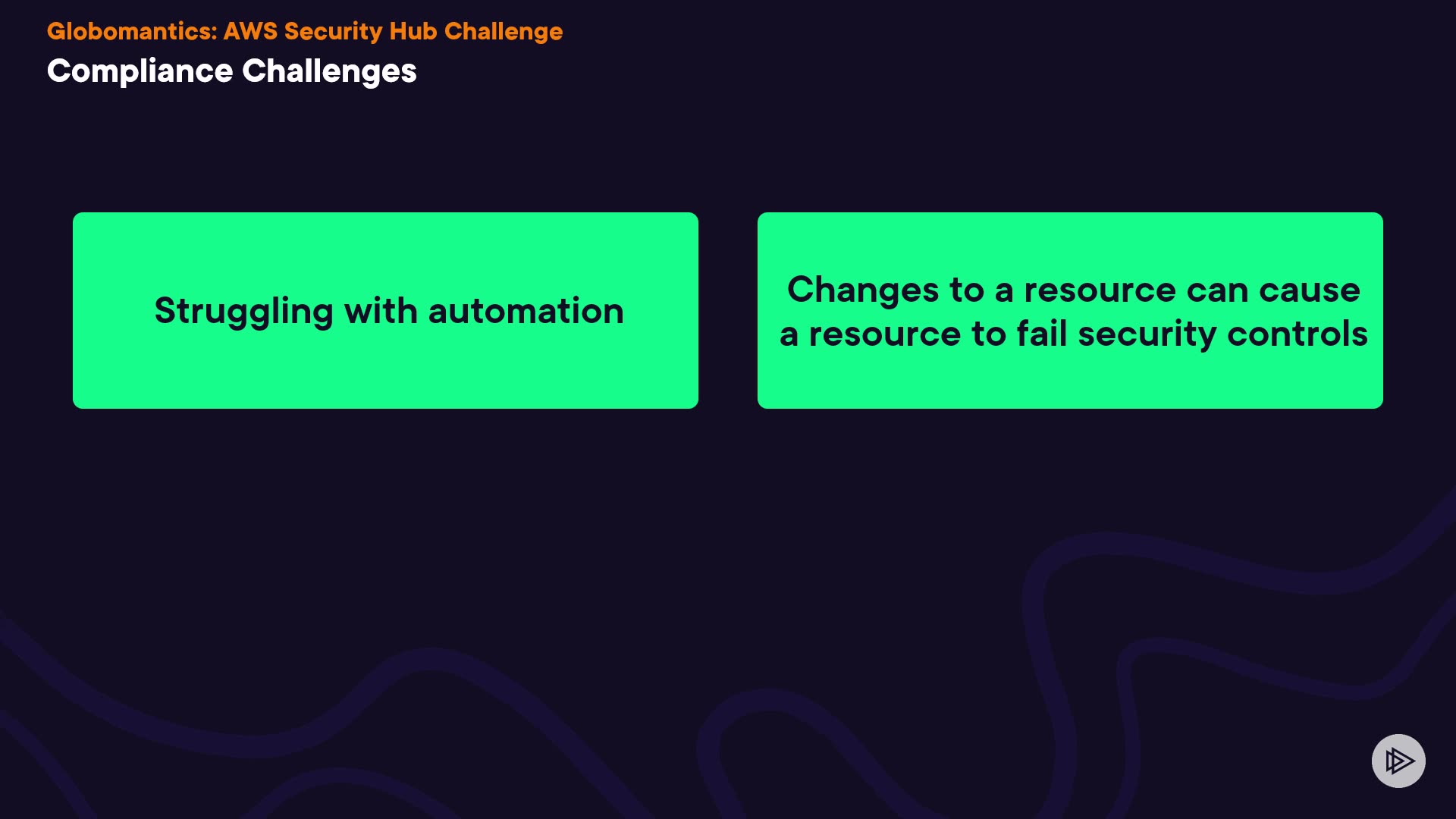 Globomantics: AWS Security Hub Challenge
Compliance Challenges

Struggling with automation

Changes to a resource can cause a resource to fail security controls